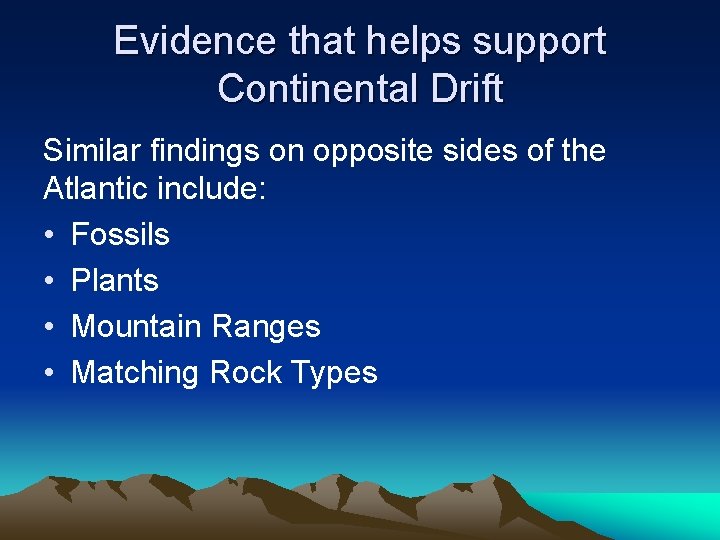 Evidence that helps support Continental Drift

Similar findings on opposite sides of the Atlantic include:

• Fossils
• Plants
• Mountain Ranges
• Matching Rock Types